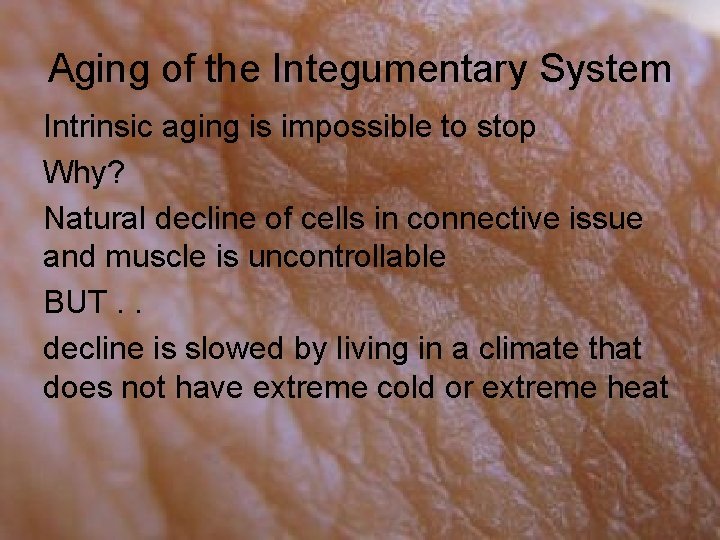 Aging of the Integumentary System

Intrinsic aging is impossible to stop

Why?

Natural decline of cells in connective issue and muscle is uncontrollable

BUT . .

decline is slowed by living in a climate that does not have extreme cold or extreme heat